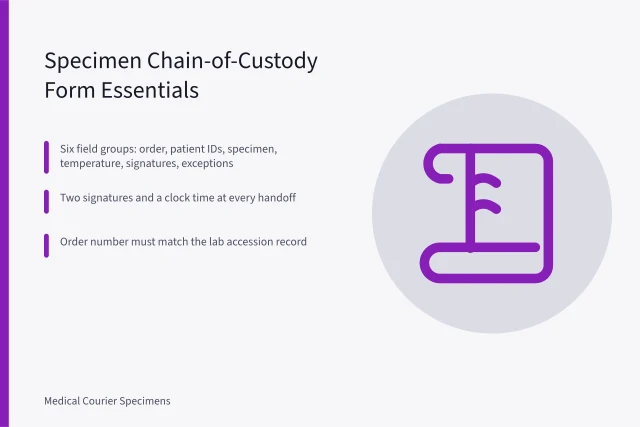 Specimen Chain-of-Custody Form Essentials

Six field groups: order, patient IDs, specimen, temperature, signatures, exceptions

Two signatures and a clock time at every handoff

Order number must match the lab accession record

Medical Courier Specimens